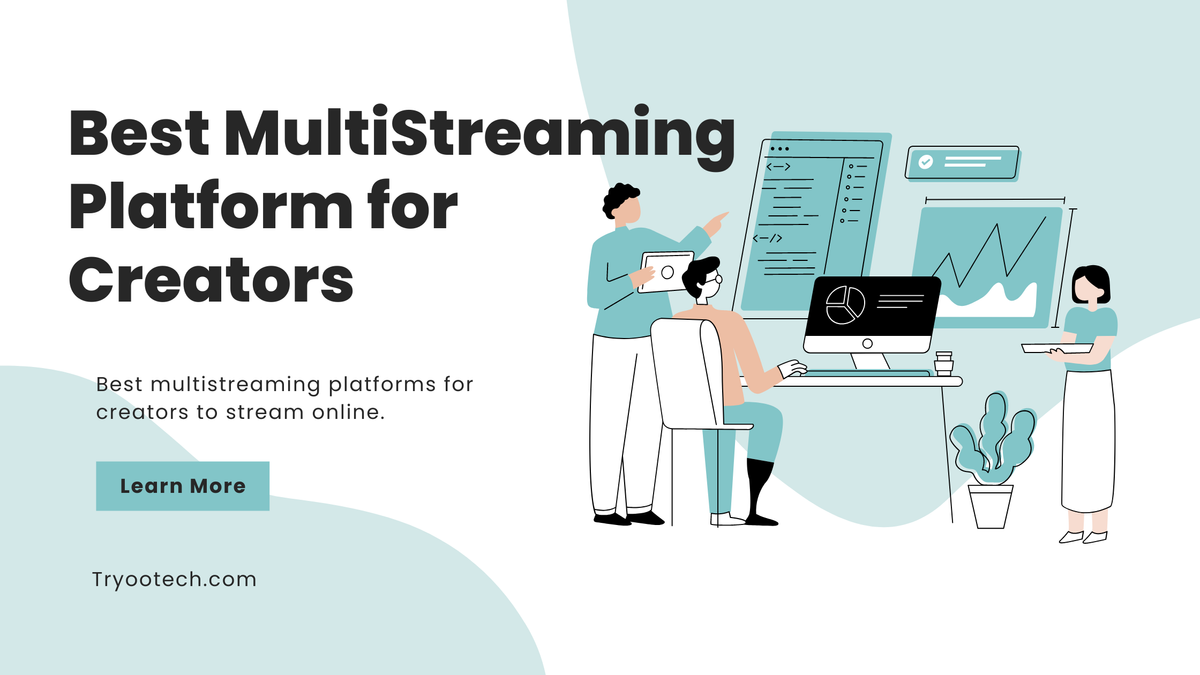 Best MultiStreaming Platform for Creators

Best multistreaming platforms for creators to stream online.

Learn More

Tryootech.com